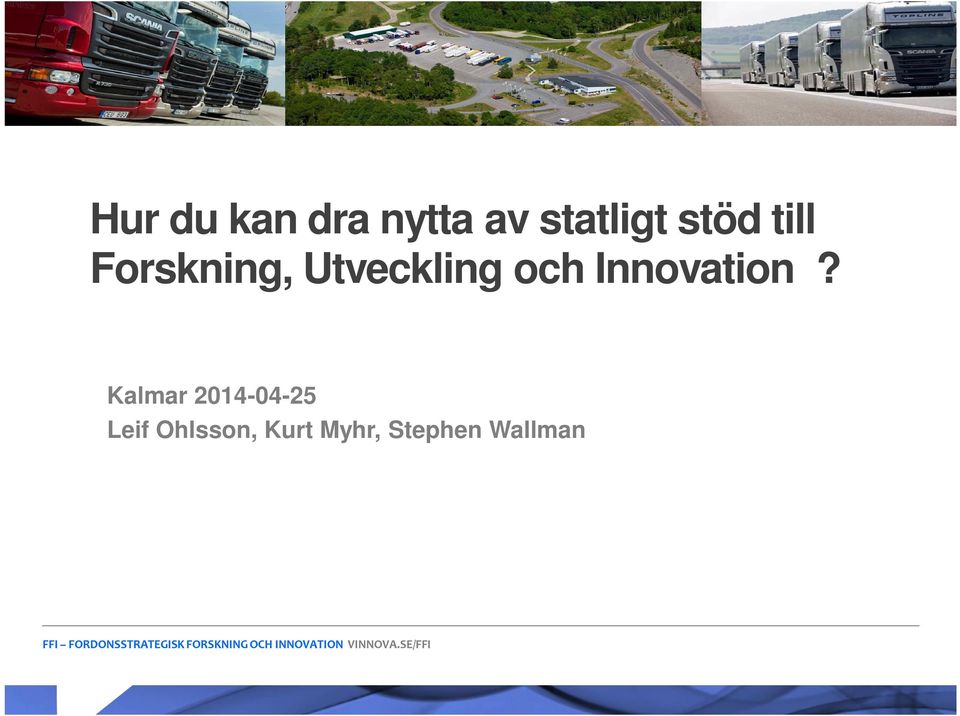 SCANIA

TOPLINE

SCANIA

Hur du kan dra nytta av statligt stöd till Forskning, Utveckling och Innovation ?

Kalmar 2014-04-25
Leif Ohlsson, Kurt Myhr, Stephen Wallman

FFI – FORDONSSTRATEGISK FORSKNING OCH INNOVATION VINNOVA.SE/FFI